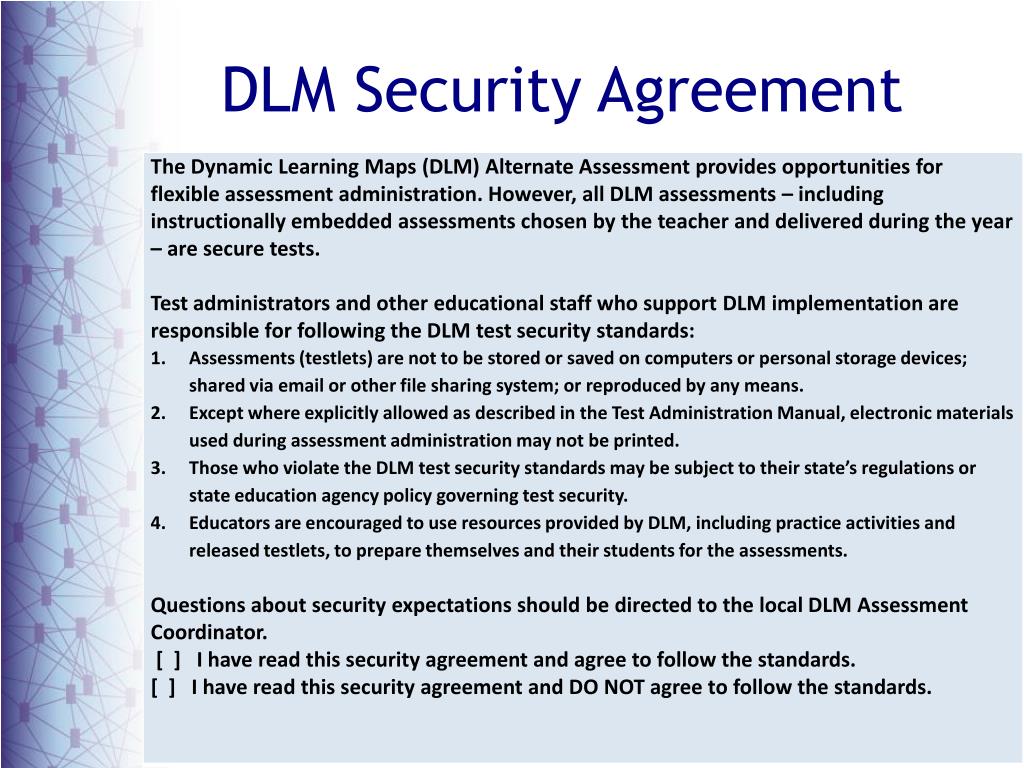 DLM Security Agreement

The Dynamic Learning Maps (DLM) Alternate Assessment provides opportunities for flexible assessment administration. However, all DLM assessments – including instructionally embedded assessments chosen by the teacher and delivered during the year – are secure tests.

Test administrators and other educational staff who support DLM implementation are responsible for following the DLM test security standards:
1. Assessments (testlets) are not to be stored or saved on computers or personal storage devices; shared via email or other file sharing system; or reproduced by any means.
2. Except where explicitly allowed as described in the Test Administration Manual, electronic materials used during assessment administration may not be printed.
3. Those who violate the DLM test security standards may be subject to their state's regulations or state education agency policy governing test security.
4. Educators are encouraged to use resources provided by DLM, including practice activities and released testlets, to prepare themselves and their students for the assessments.

Questions about security expectations should be directed to the local DLM Assessment Coordinator.
[ ] I have read this security agreement and agree to follow the standards.
[ ] I have read this security agreement and DO NOT agree to follow the standards.